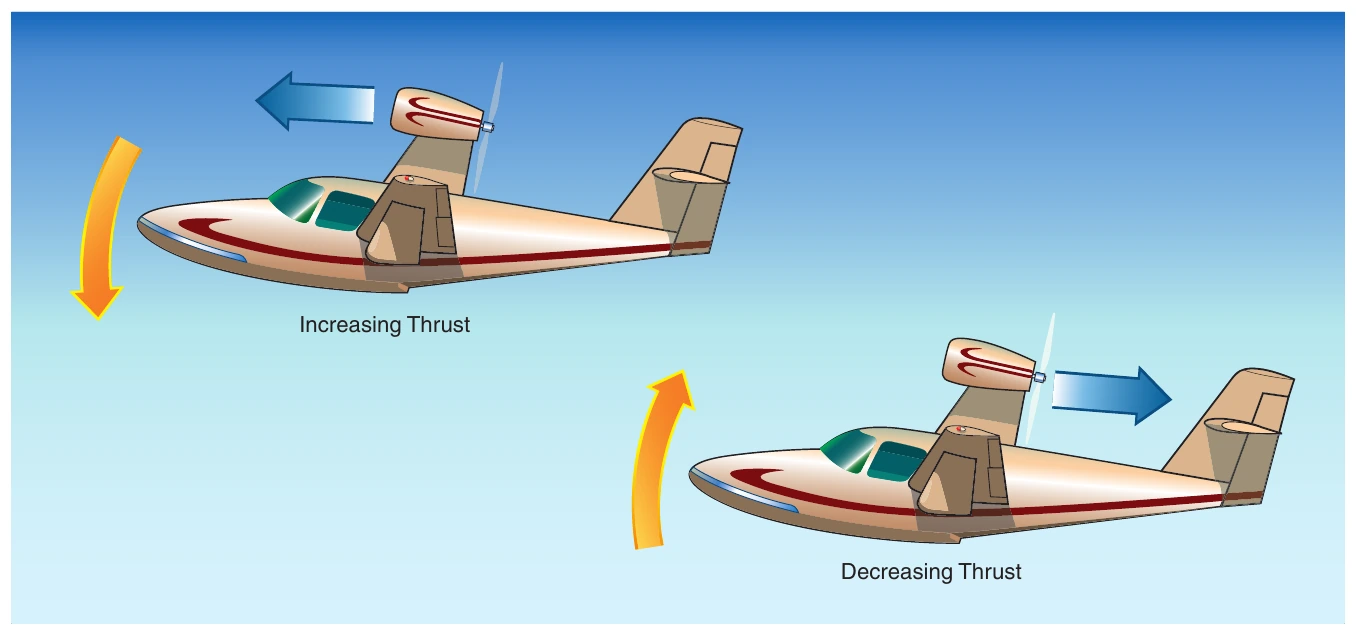 Increasing Thrust

Decreasing Thrust